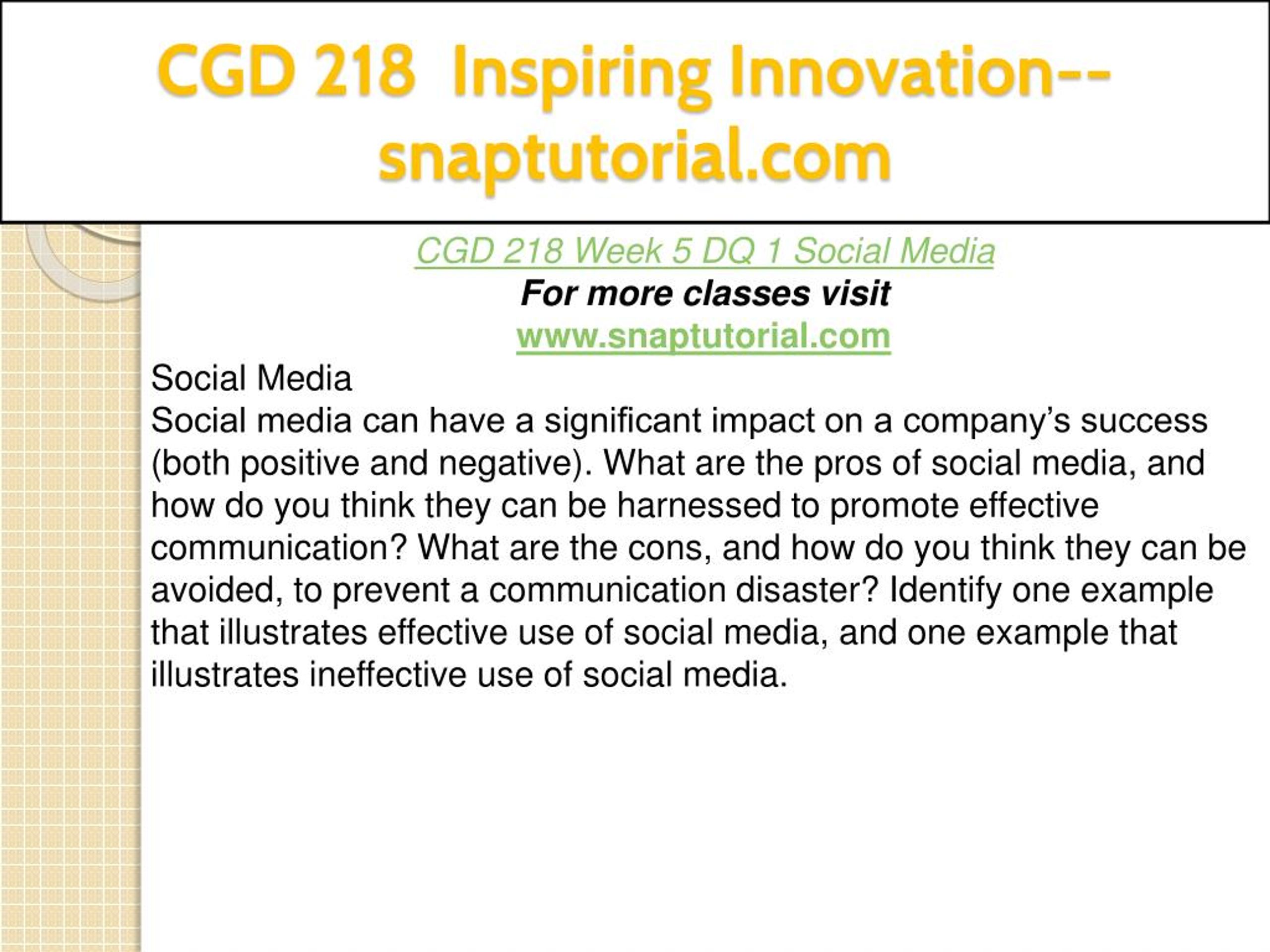 CGD 218 Inspiring Innovation--snaptutorial.com

CGD 218 Week 5 DQ 1 Social Media
For more classes visit
www.snaptutorial.com

Social Media
Social media can have a significant impact on a company’s success (both positive and negative). What are the pros of social media, and how do you think they can be harnessed to promote effective communication? What are the cons, and how do you think they can be avoided, to prevent a communication disaster? Identify one example that illustrates effective use of social media, and one example that illustrates ineffective use of social media.